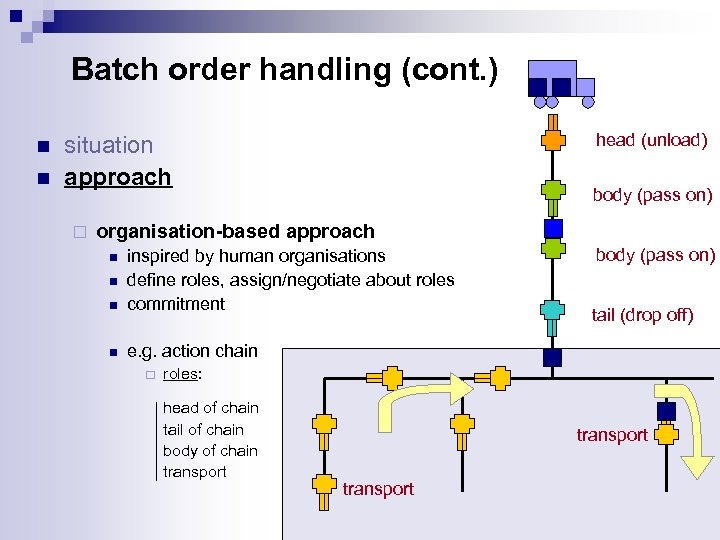 Batch order handling (cont.)

situation

approach

organisation-based approach

inspired by human organisations

define roles, assign/negotiate about roles

commitment

e.g. action chain

roles:

head of chain
tail of chain
body of chain
transport

head (unload)

body (pass on)

body (pass on)

tail (drop off)

transport

transport